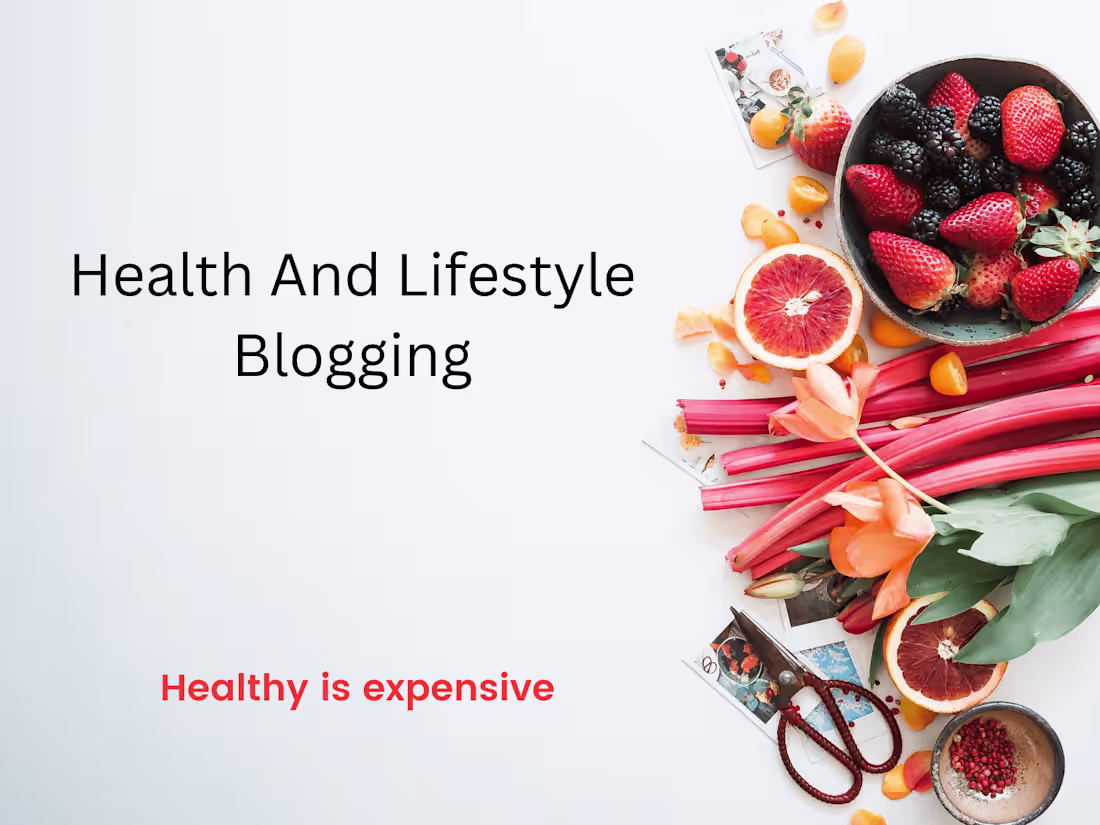 Health And Lifestyle Blogging

Healthy is expensive